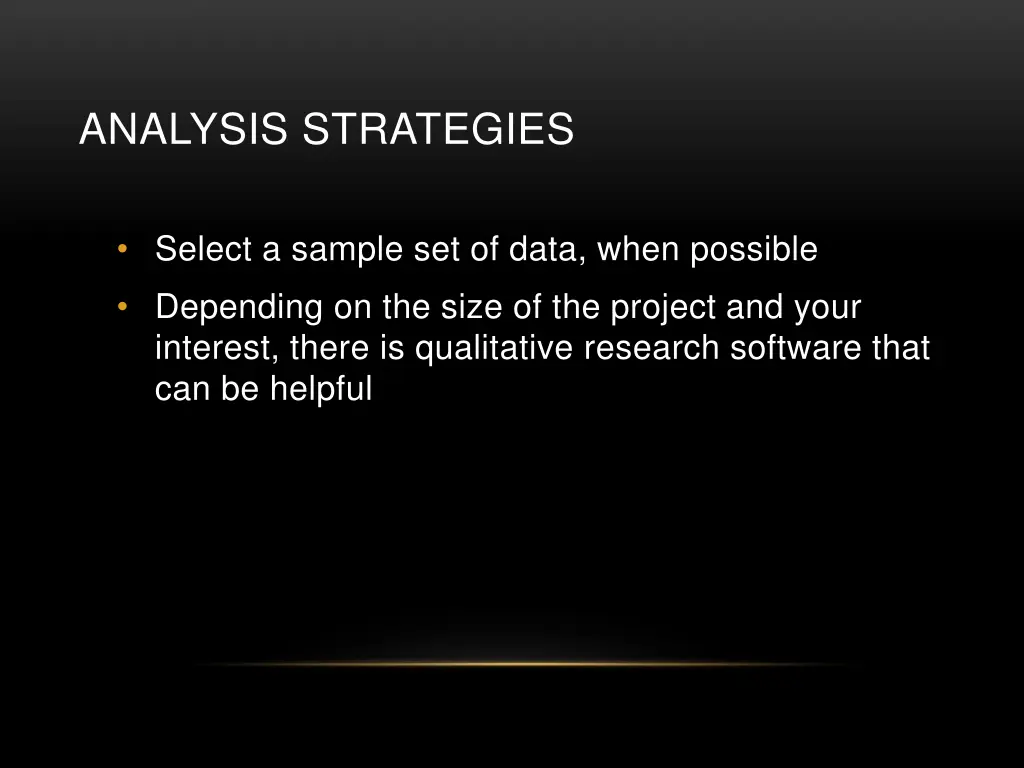 ANALYSIS STRATEGIES

• Select a sample set of data, when possible
• Depending on the size of the project and your interest, there is qualitative research software that can be helpful